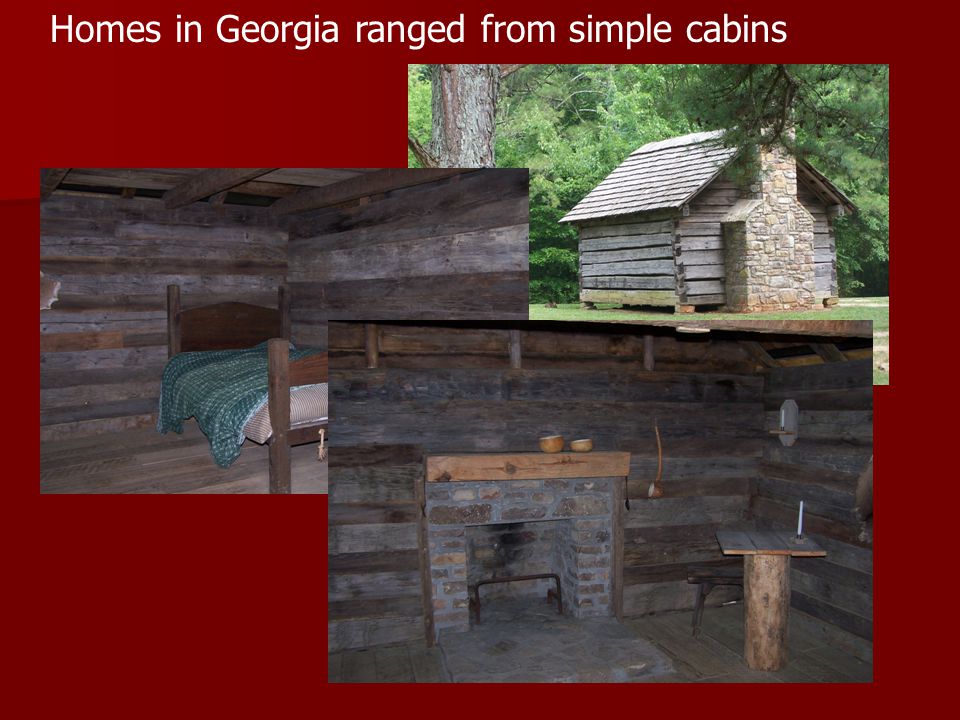 Homes in Georgia ranged from simple cabins